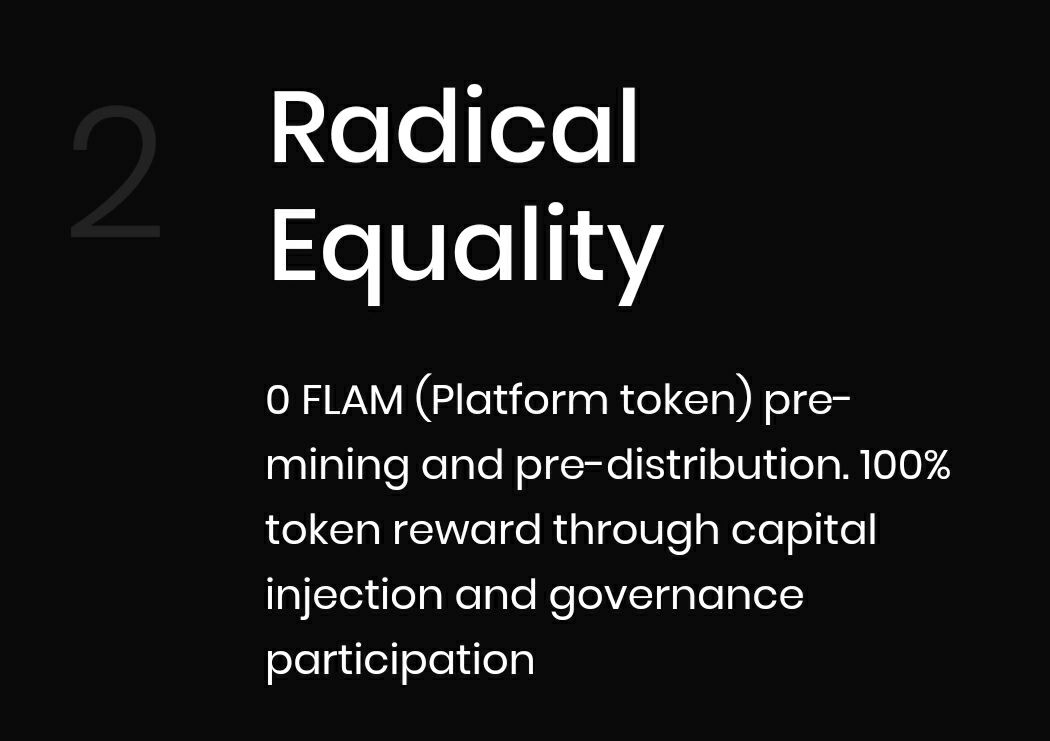 2

Radical Equality

0 FLAM (Platform token) pre-mining and pre-distribution. 100% token reward through capital injection and governance participation